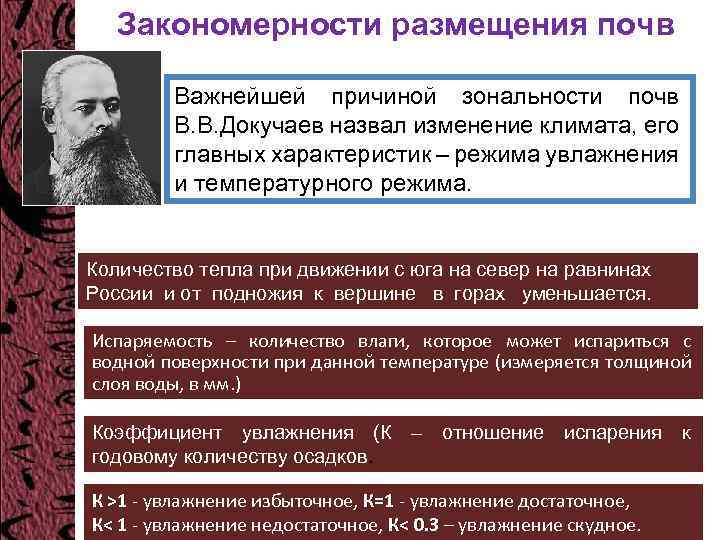 Закономерности размещения почв

Важнейшей причиной зональности почв В.В.Докучаев назвал изменение климата, его главных характеристик – режима увлажнения и температурного режима.

Количество тепла при движении с юга на север на равнинах России и от подножия к вершине в горах уменьшается.

Испаряемость – количество влаги, которое может испариться с водной поверхности при данной температуре (измеряется толщиной слоя воды, в мм.)

Коэффициент увлажнения (К – отношение испарения к годовому количеству осадков

К >1 - увлажнение избыточное, К=1 - увлажнение достаточное,
К< 1 - увлажнение недостаточное, К< 0.3 – увлажнение скудное.